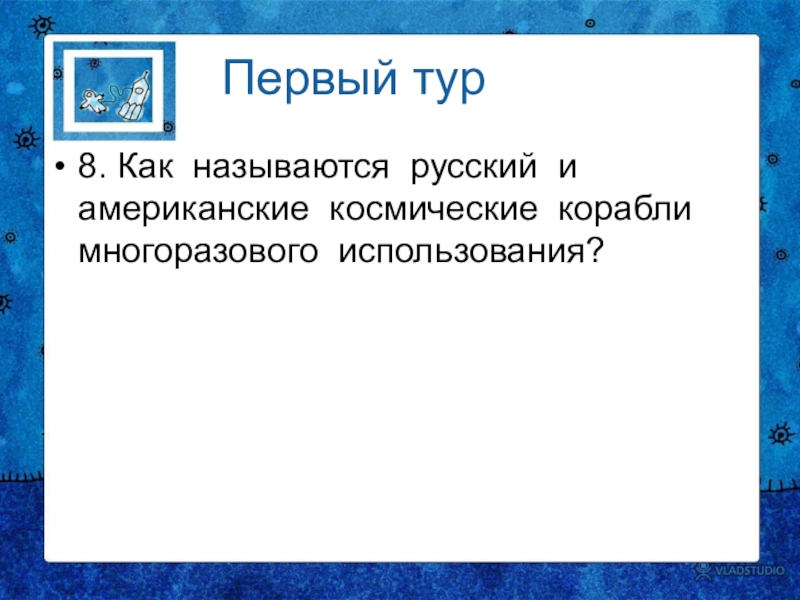 Первый тур

• 8. Как называются русский и американские космические корабли многоразового использования?

VLADSTUDIO